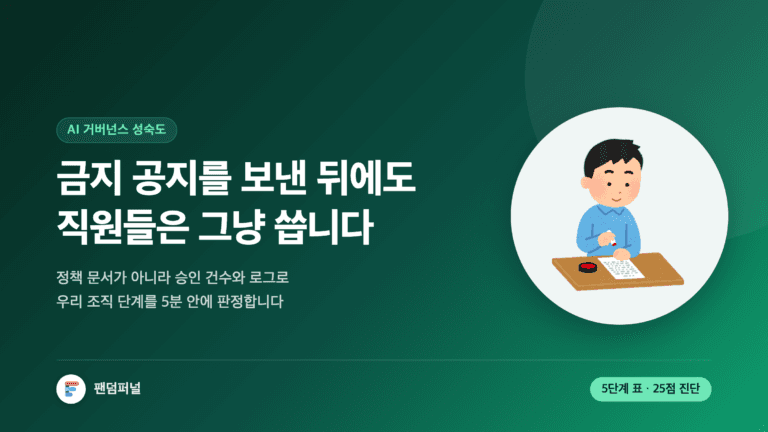 AI 거버넌스 성숙도

금지 공지를 보낸 뒤에도
직원들은 그냥 씁니다

정책 문서가 아니라 승인 건수와 로그로
우리 조직 단계를 5분 안에 판정합니다

팬덤퍼널

5단계 표 · 25점 진단